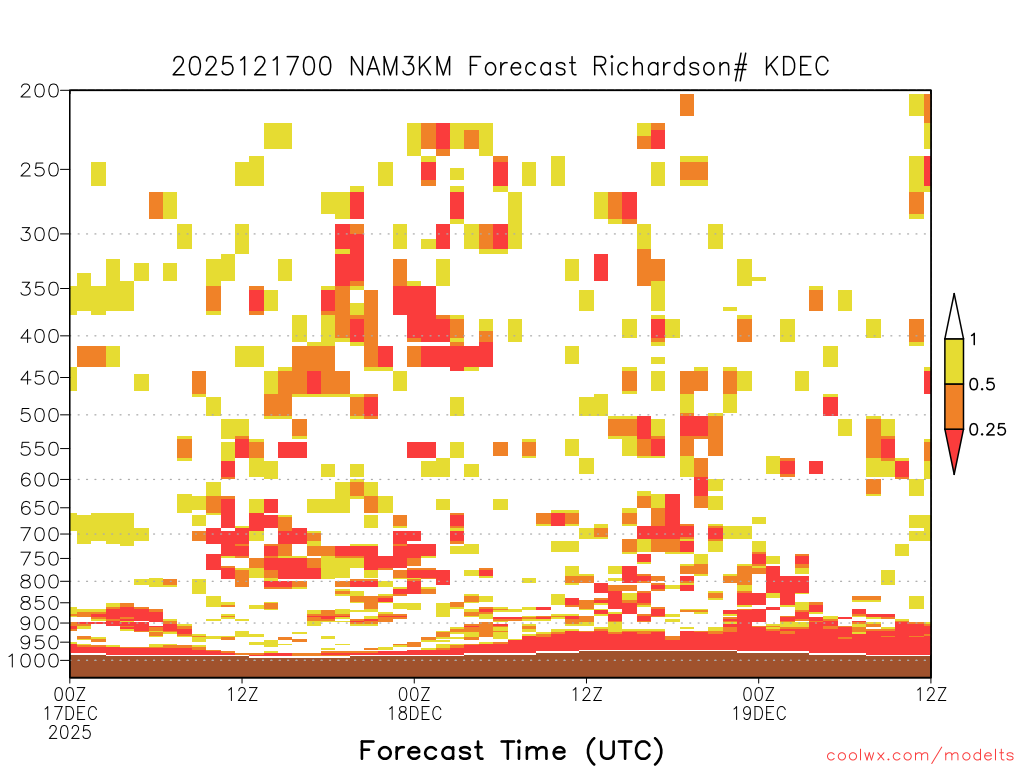 2025121700 NAM3KM Forecast Richardson# KDEC

200
250
300
350
400
450
500
550
600
650
700
750
800
850
900
950
1000

1
0.5
0.25

00Z 17DEC 2025
12Z
00Z 18DEC
12Z
00Z 19DEC
12Z

Forecast Time (UTC)

coolwx.com/modelts